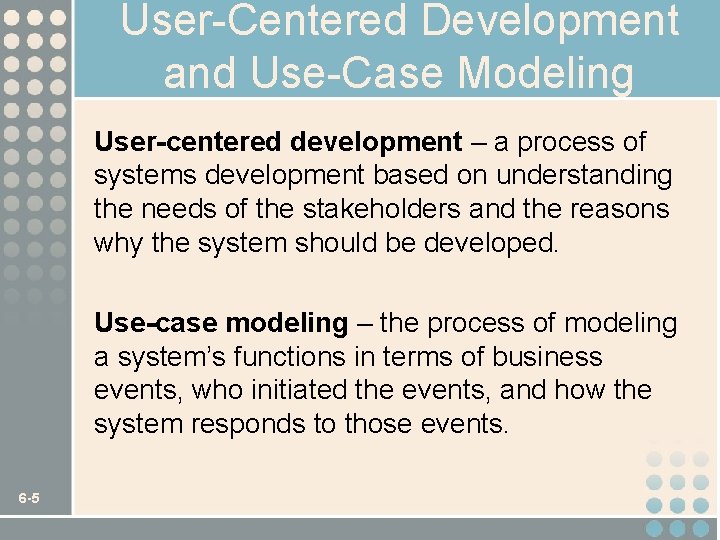 User-Centered Development and Use-Case Modeling

User-centered development – a process of systems development based on understanding the needs of the stakeholders and the reasons why the system should be developed.

Use-case modeling – the process of modeling a system's functions in terms of business events, who initiated the events, and how the system responds to those events.

6-5